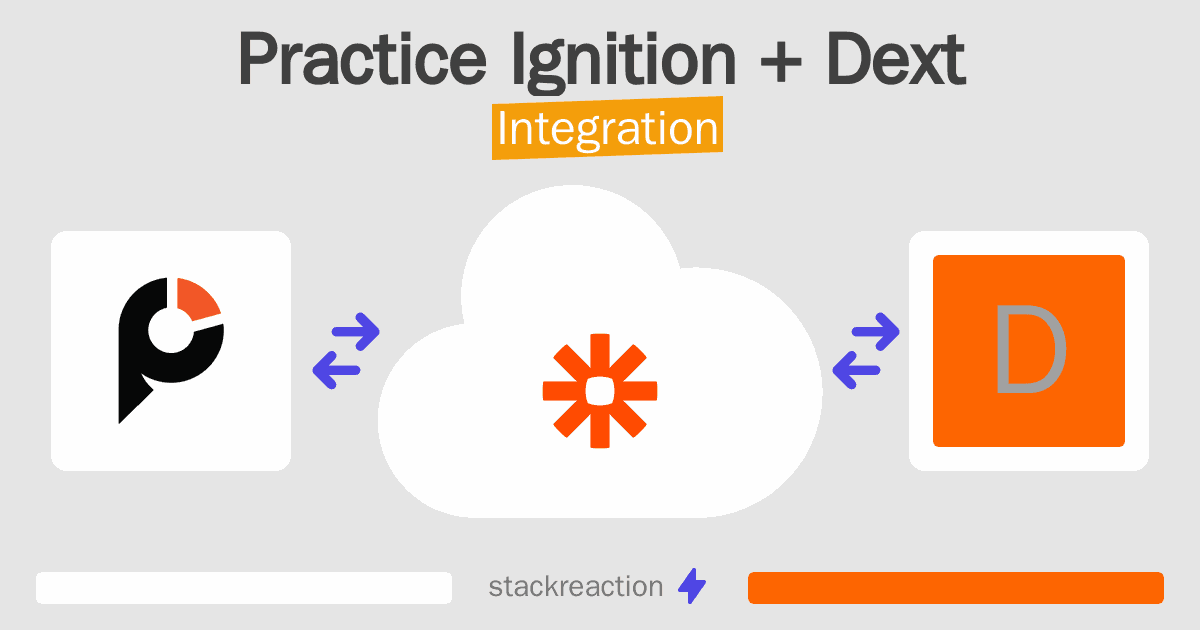 Practice Ignition + Dext

Integration

D

stackreaction